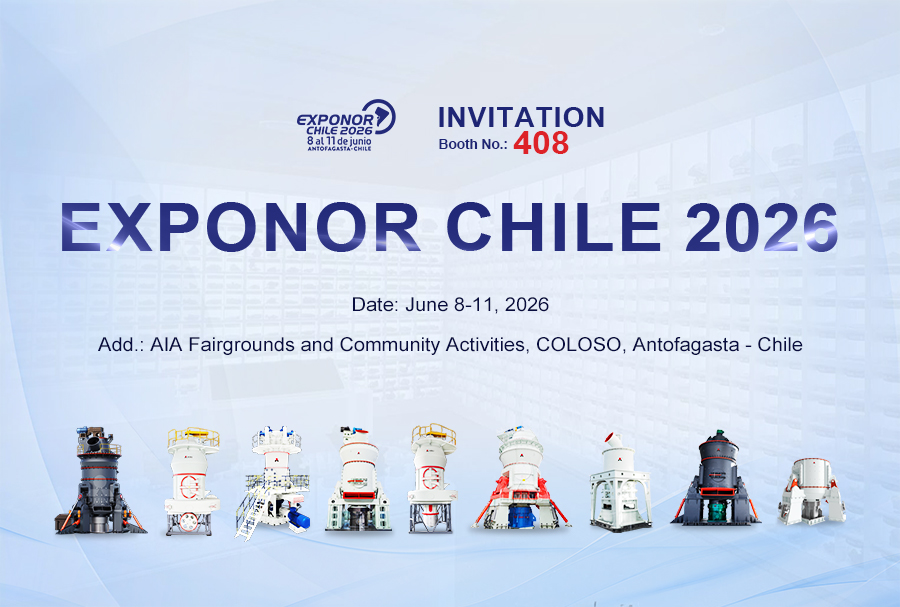 EXPONOR CHILE 2026
8 al 11 de junio
ANTOFAGASTA-CHILE

INVITATION
Booth No.: 408

EXPONOR CHILE 2026

Date: June 8-11, 2026

Add.: AIA Fairgrounds and Community Activities, COLOSO, Antofagasta - Chile